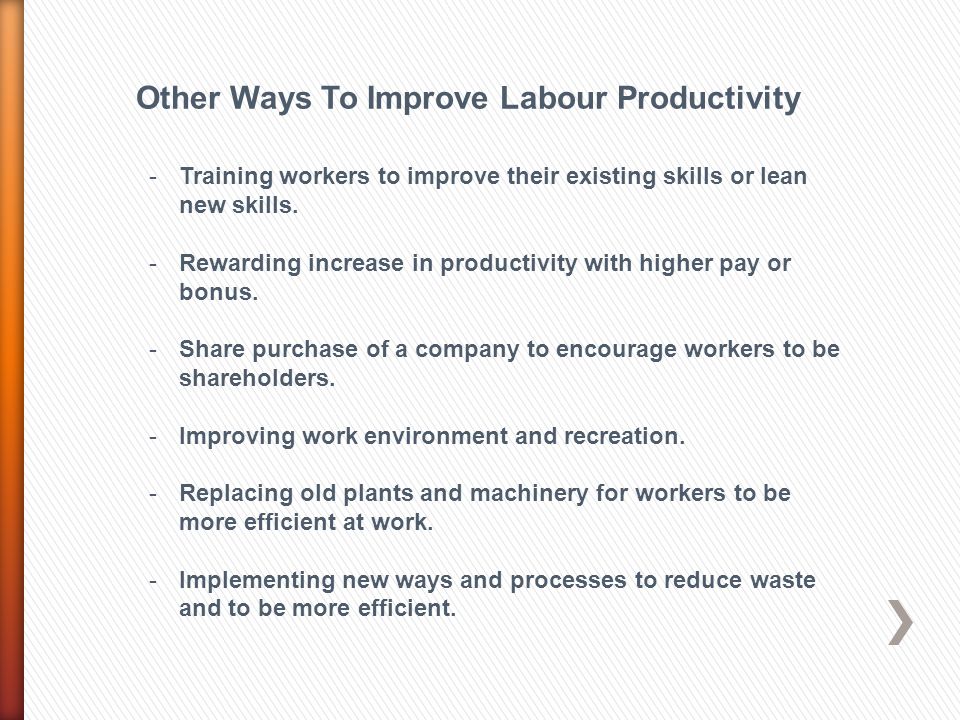 Other Ways To Improve Labour Productivity

- Training workers to improve their existing skills or lean new skills.

- Rewarding increase in productivity with higher pay or bonus.

- Share purchase of a company to encourage workers to be shareholders.

- Improving work environment and recreation.

- Replacing old plants and machinery for workers to be more efficient at work.

- Implementing new ways and processes to reduce waste and to be more efficient.